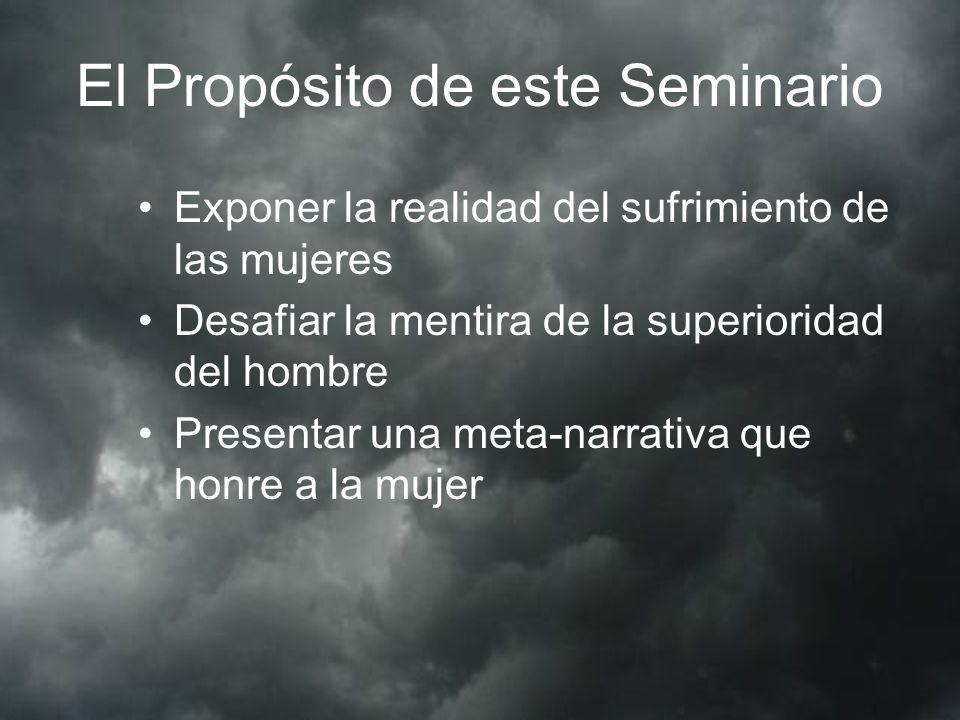 El Propósito de este Seminario

• Exponer la realidad del sufrimiento de las mujeres
• Desafiar la mentira de la superioridad del hombre
• Presentar una meta-narrativa que honre a la mujer